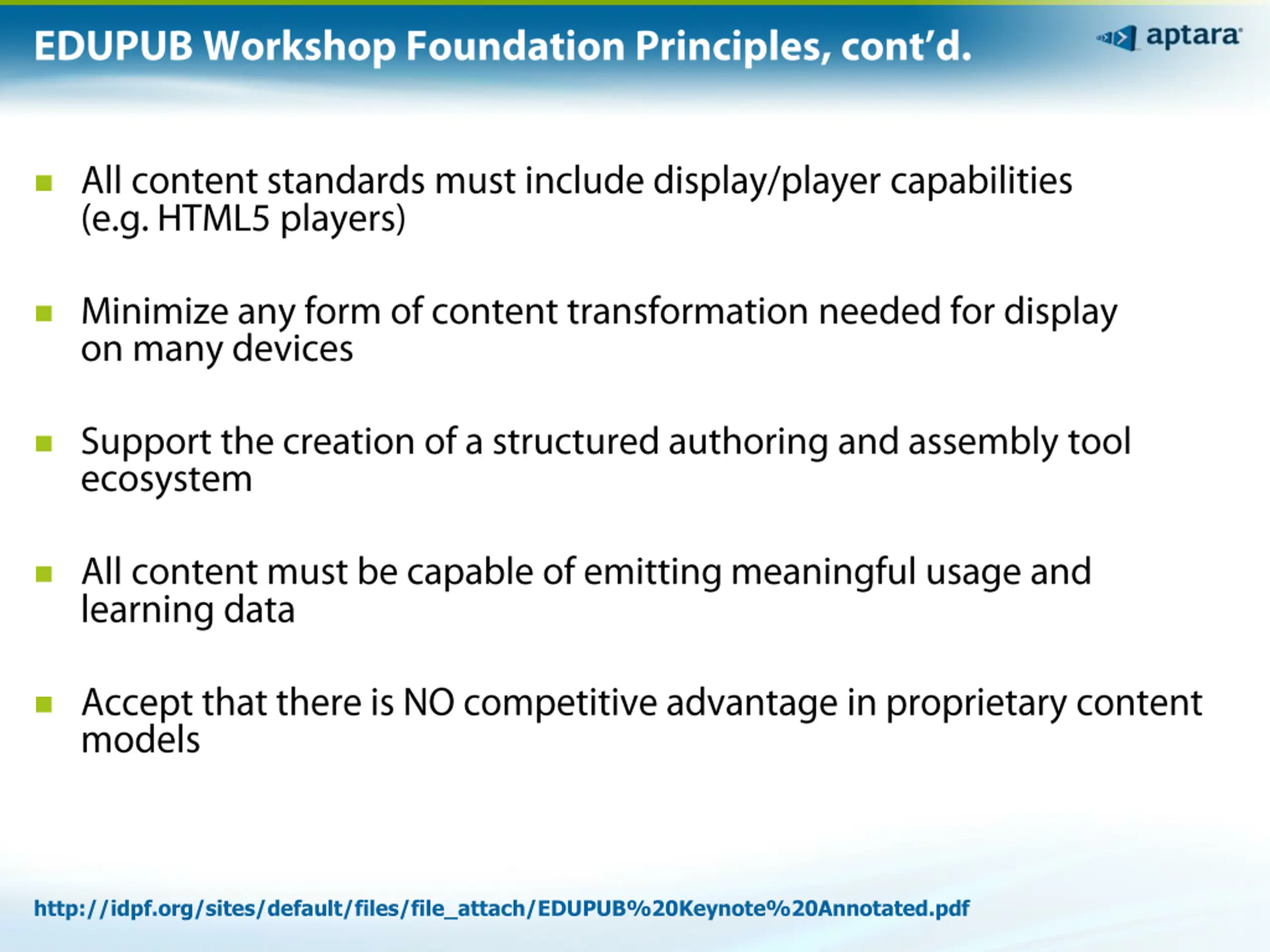 EDUPUB Workshop Foundation Principles, cont'd.

aptara

- All content standards must include display/player capabilities (e.g. HTML5 players)

- Minimize any form of content transformation needed for display on many devices

- Support the creation of a structured authoring and assembly tool ecosystem

- All content must be capable of emitting meaningful usage and learning data

- Accept that there is NO competitive advantage in proprietary content models

http://idpf.org/sites/default/files/file_attach/EDUPUB%20Keynote%20Annotated.pdf